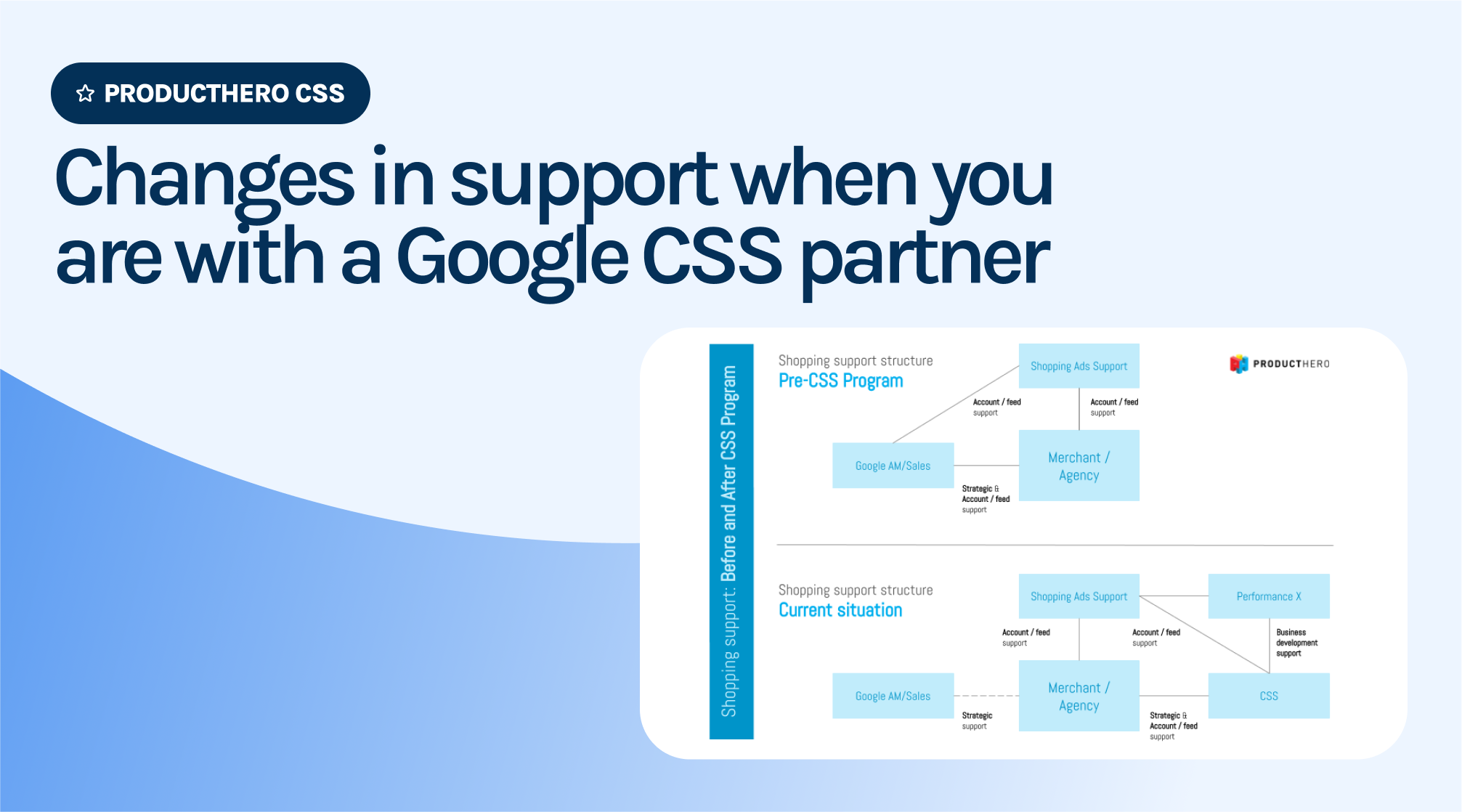 PRODUCTHERO CSS

Changes in support when you are with a Google CSS partner

Shopping support: Before and After CSS Program

Shopping support structure
Pre-CSS Program

PRODUCTHERO

Shopping Ads Support

Account / feed support

Account / feed support

Google AM/Sales

Merchant / Agency

Strategic & Account / feed support

Shopping support structure
Current situation

Shopping Ads Support

Performance X

Account / feed support

Account / feed support

Business development support

Google AM/Sales

Merchant / Agency

CSS

Strategic support

Strategic & Account / feed support